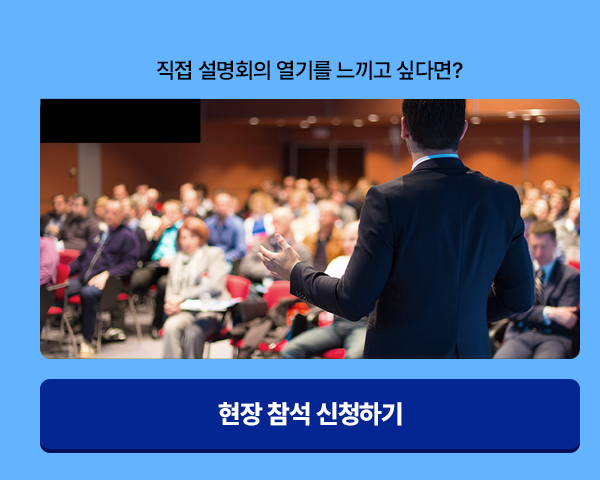 직접 설명회의 열기를 느끼고 싶다면?

현장 참석 신청하기